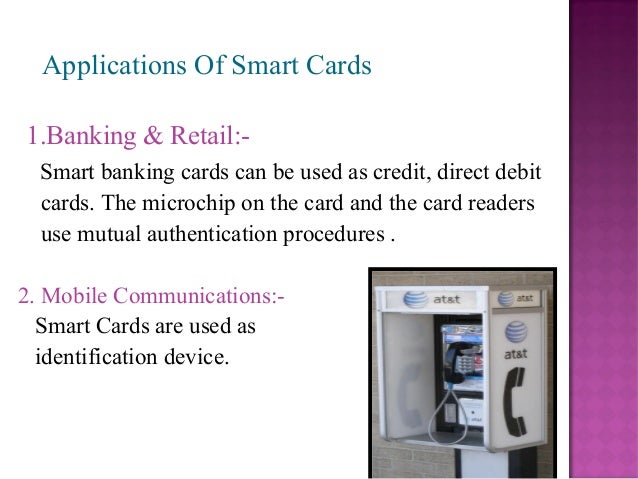 Applications Of Smart Cards

1.Banking & Retail:-

Smart banking cards can be used as credit, direct debit cards. The microchip on the card and the card readers use mutual authentication procedures .

2. Mobile Communications:-

Smart Cards are used as identification device.

at&t

at&t

at&t